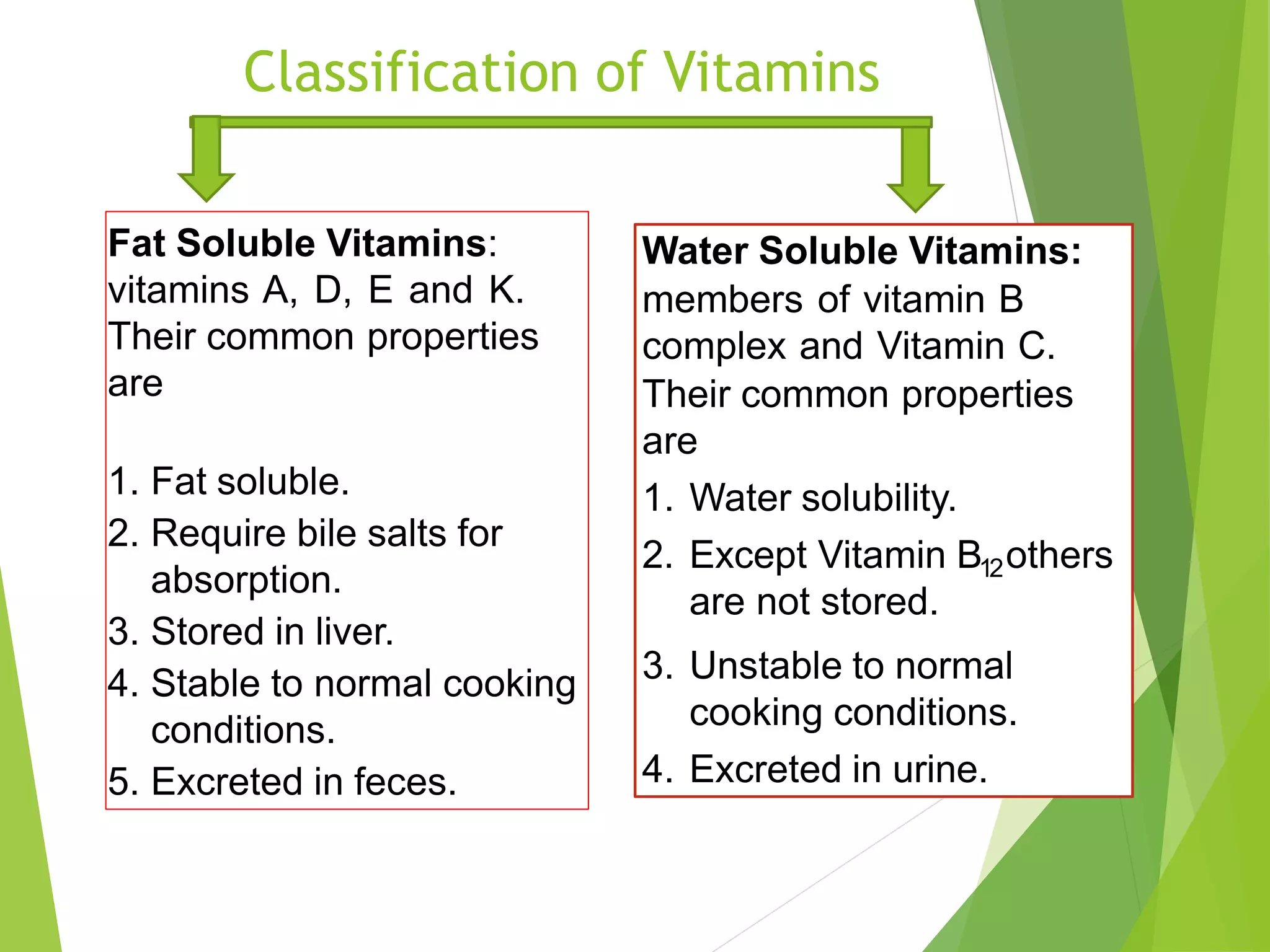 Classification of Vitamins

Fat Soluble Vitamins: vitamins A, D, E and K. Their common properties are

1. Fat soluble.
2. Require bile salts for absorption.
3. Stored in liver.
4. Stable to normal cooking conditions.
5. Excreted in feces.

Water Soluble Vitamins: members of vitamin B complex and Vitamin C. Their common properties are

1. Water solubility.
2. Except Vitamin $B_{12}$ others are not stored.
3. Unstable to normal cooking conditions.
4. Excreted in urine.